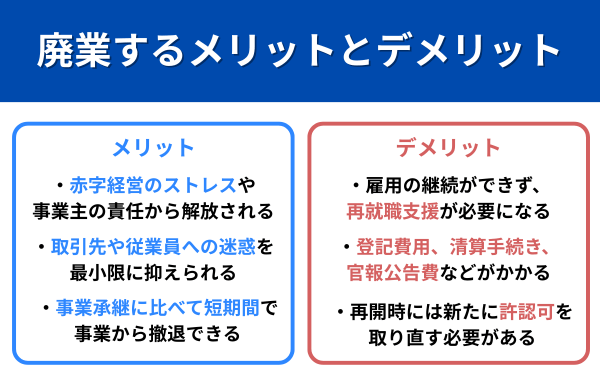 廃業するメリットとデメリット

メリット

・赤字経営のストレスや事業主の責任から解放される

・取引先や従業員への迷惑を最小限に抑えられる

・事業承継に比べて短期間で事業から撤退できる

デメリット

・雇用の継続ができず、再就職支援が必要になる

・登記費用、清算手続き、官報公告費などがかかる

・再開時には新たに許認可を取り直す必要がある